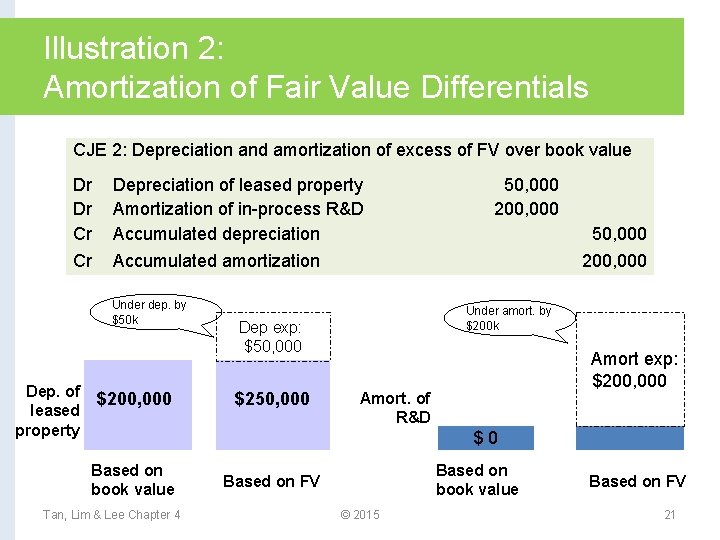 Illustration 2:
Amortization of Fair Value Differentials

CJE 2: Depreciation and amortization of excess of FV over book value

| | | | |
|---|---|---|---|
| Dr | Depreciation of leased property | 50,000 | |
| Dr | Amortization of in-process R&D | 200,000 | |
| Cr | Accumulated depreciation | | 50,000 |
| Cr | Accumulated amortization | | 200,000 |

Under dep. by $50k

Dep exp: $50,000

Dep. of leased property

$200,000

$250,000

Based on book value

Based on FV

Under amort. by $200k

Amort exp: $200,000

Amort. of R&D

$ 0

Based on book value

Based on FV

Tan, Lim & Lee Chapter 4

© 2015

21